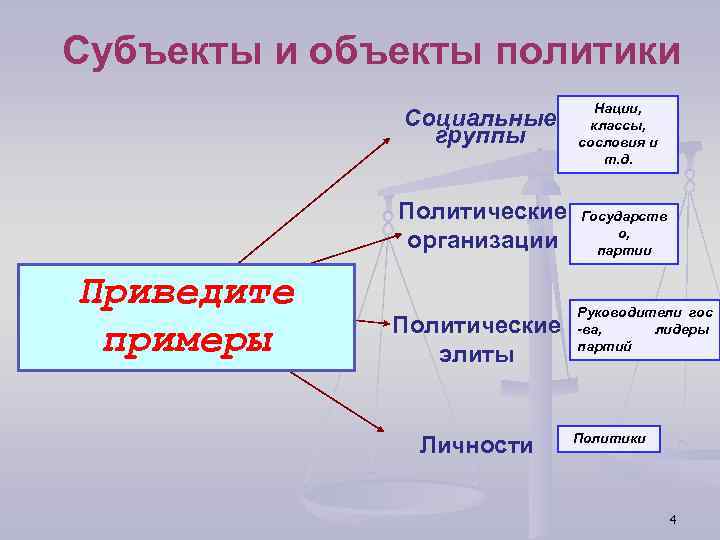 Субъекты и объекты политики

Приведите примеры

Социальные группы

Нации, классы, сословия и т.д.

Политические организации

Государств о, партии

Политические элиты

Руководители гос -ва, лидеры партий

Личности

Политики

4